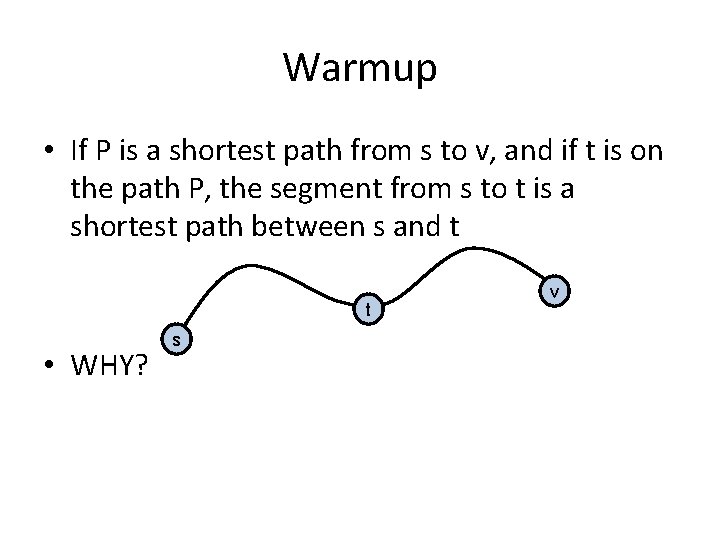 Warmup

• If P is a shortest path from s to v, and if t is on the path P, the segment from s to t is a shortest path between s and t

s
t
v

• WHY?